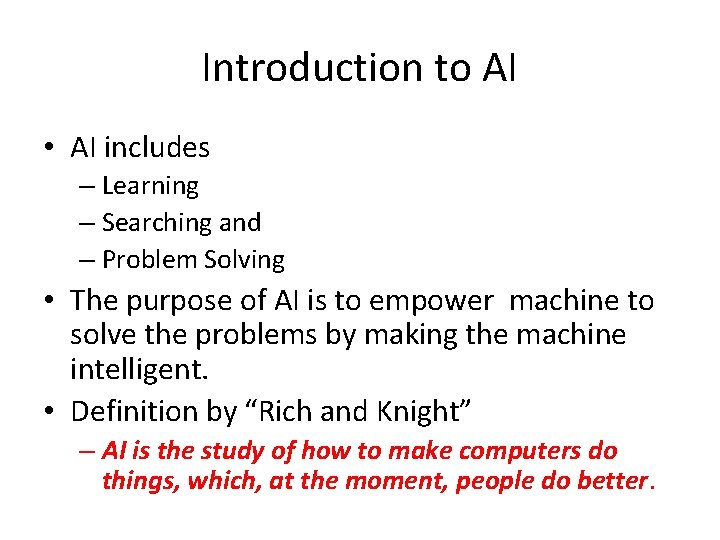 Introduction to AI

• AI includes
 – Learning
 – Searching and
 – Problem Solving
• The purpose of AI is to empower machine to solve the problems by making the machine intelligent.
• Definition by “Rich and Knight”
 – AI is the study of how to make computers do things, which, at the moment, people do better.